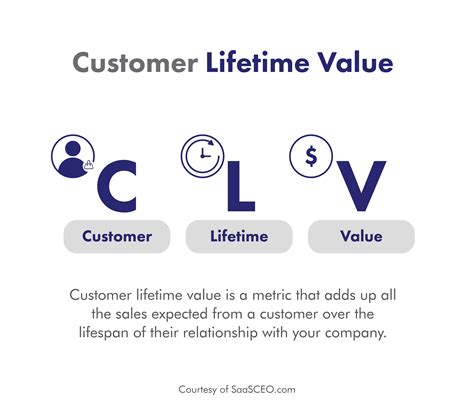 Customer Lifetime Value

$ C L V

Customer Lifetime Value

Customer lifetime value is a metric that adds up all the sales expected from a customer over the lifespan of their relationship with your company.

Courtesy of SaaSCEO.com